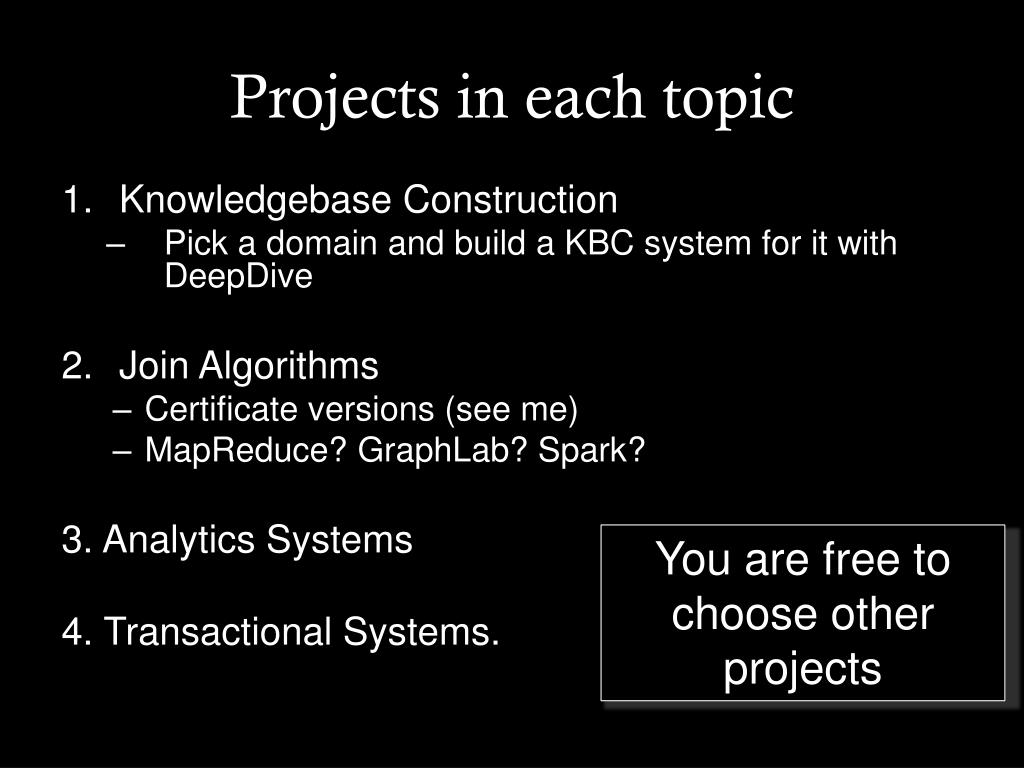 Projects in each topic

1. Knowledgebase Construction
– Pick a domain and build a KBC system for it with DeepDive

2. Join Algorithms
– Certificate versions (see me)
– MapReduce? GraphLab? Spark?

3. Analytics Systems

4. Transactional Systems.

You are free to choose other projects